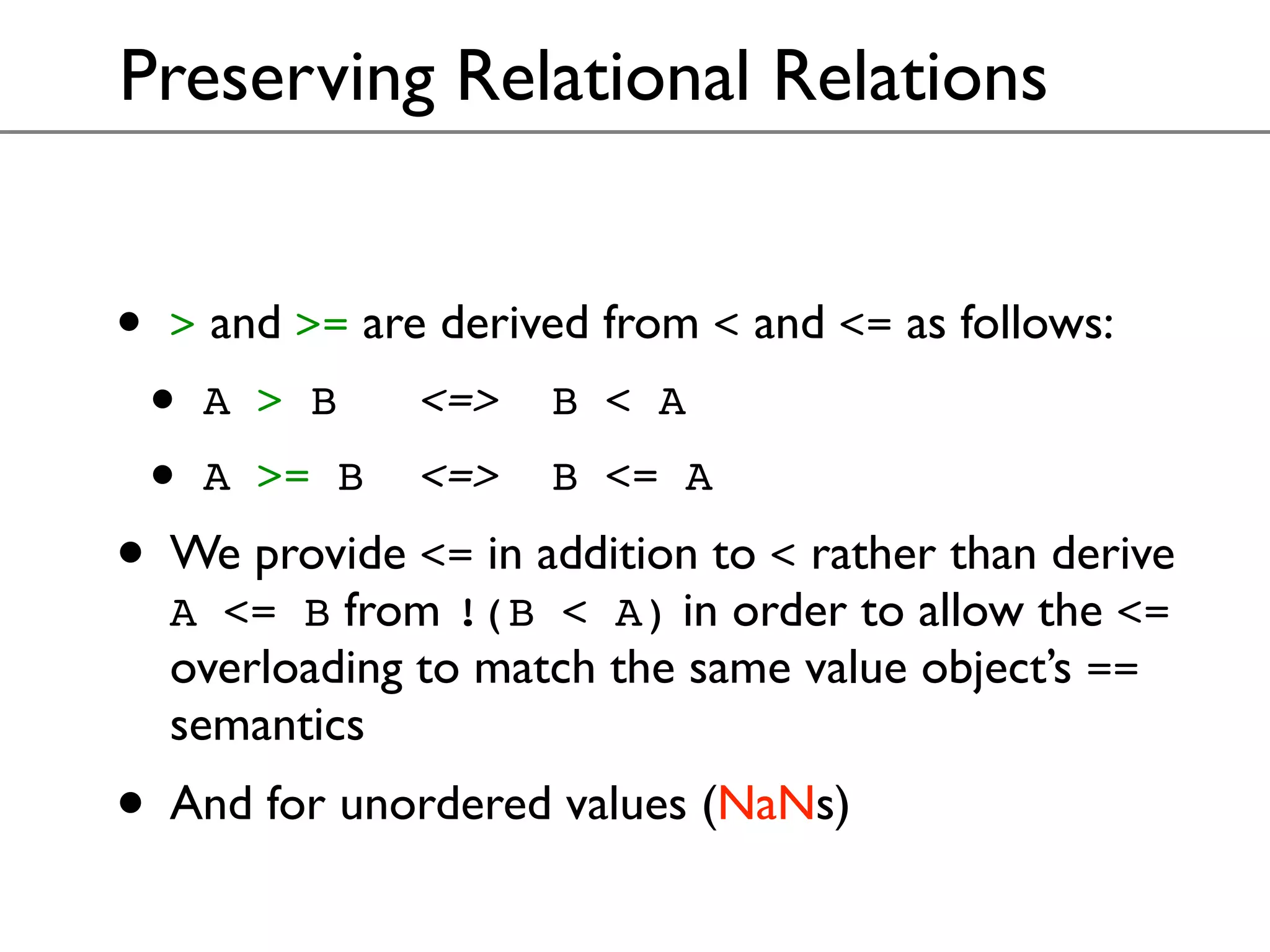 Preserving Relational Relations

• > and >= are derived from < and <= as follows:

• A > B <=> B < A

• A >= B <=> B <= A

• We provide <= in addition to < rather than derive A <= B from !(B < A) in order to allow the <= overloading to match the same value object's == semantics

• And for unordered values (NaNs)